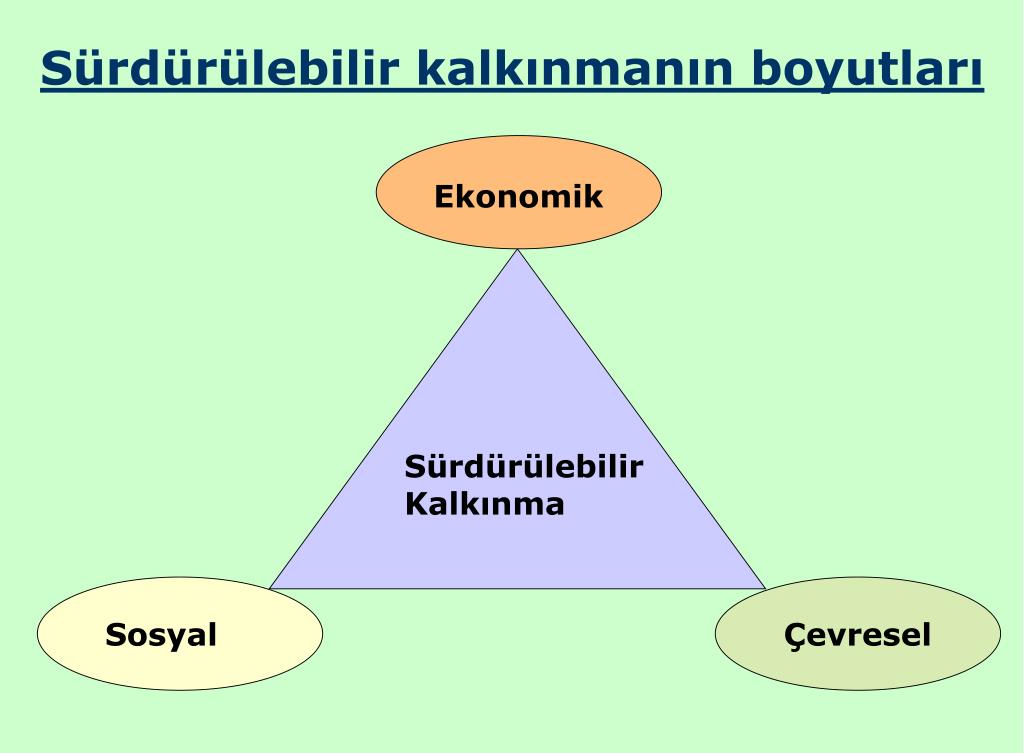 Sürdürülebilir kalkınmanın boyutları

Ekonomik

Sürdürülebilir Kalkınma

Sosyal

Çevresel